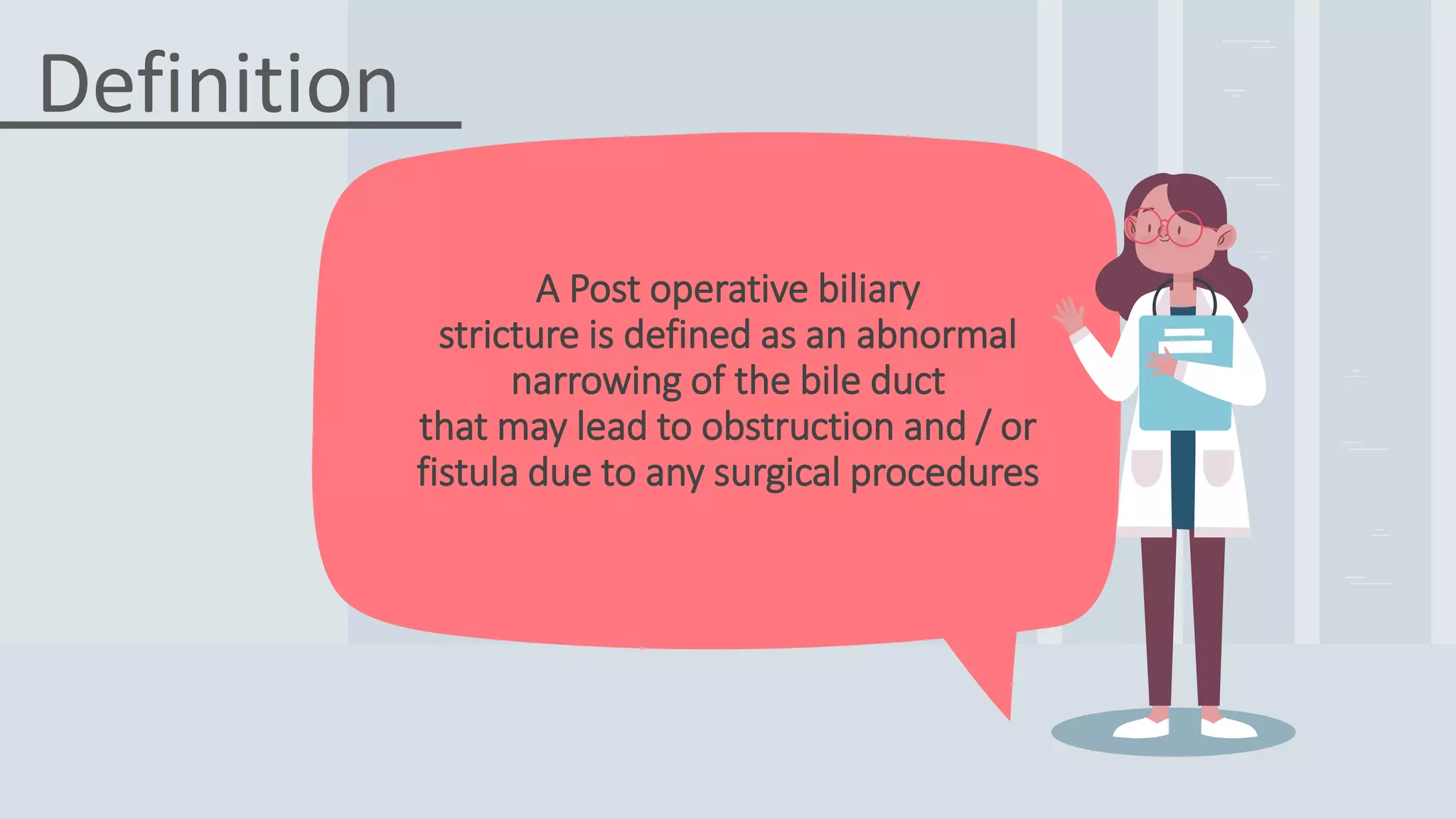 Definition

A Post operative biliary stricture is defined as an abnormal narrowing of the bile duct that may lead to obstruction and / or fistula due to any surgical procedures